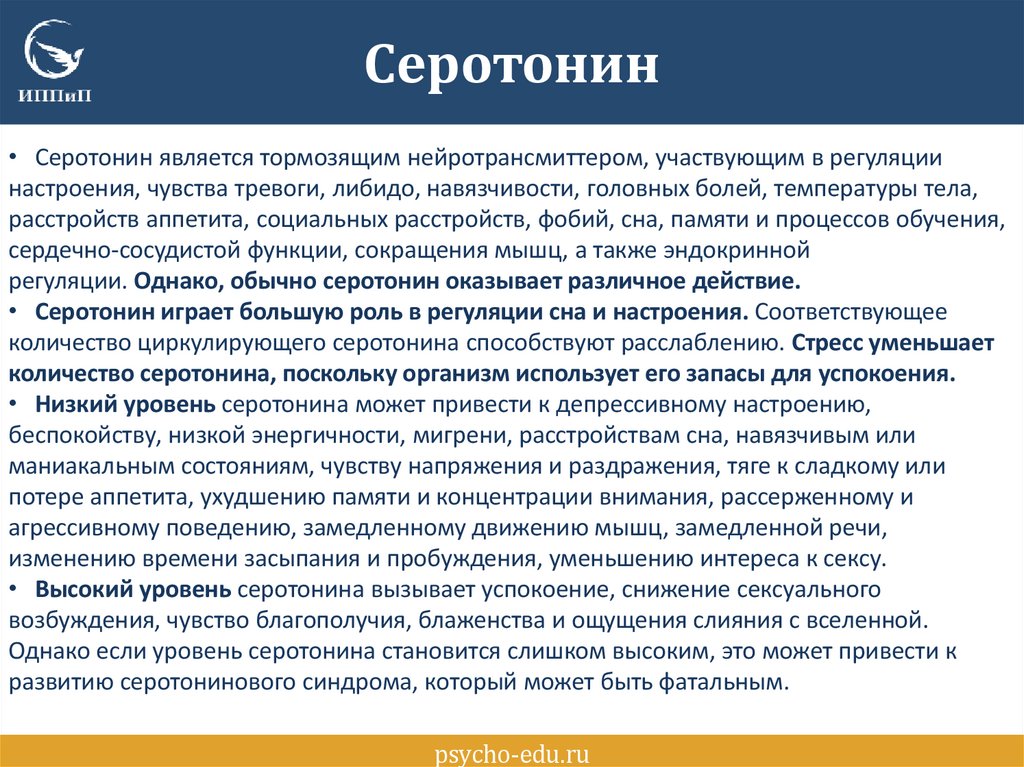 ИППиП

Серотонин

• Серотонин является тормозящим нейротрансмиттером, участвующим в регуляции настроения, чувства тревоги, либидо, навязчивости, головных болей, температуры тела, расстройств аппетита, социальных расстройств, фобий, сна, памяти и процессов обучения, сердечно-сосудистой функции, сокращения мышц, а также эндокринной регуляции. Однако, обычно серотонин оказывает различное действие.
• Серотонин играет большую роль в регуляции сна и настроения. Соответствующее количество циркулирующего серотонина способствуют расслаблению. Стресс уменьшает количество серотонина, поскольку организм использует его запасы для успокоения.
• Низкий уровень серотонина может привести к депрессивному настроению, беспокойству, низкой энергичности, мигрени, расстройствам сна, навязчивым или маниакальным состояниям, чувству напряжения и раздражения, тяге к сладкому или потере аппетита, ухудшению памяти и концентрации внимания, рассерженному и агрессивному поведению, замедленному движению мышц, замедленной речи, изменению времени засыпания и пробуждения, уменьшению интереса к сексу.
• Высокий уровень серотонина вызывает успокоение, снижение сексуального возбуждения, чувство благополучия, блаженства и ощущения слияния с вселенной. Однако если уровень серотонина становится слишком высоким, это может привести к развитию серотонинового синдрома, который может быть фатальным.

psycho-edu.ru